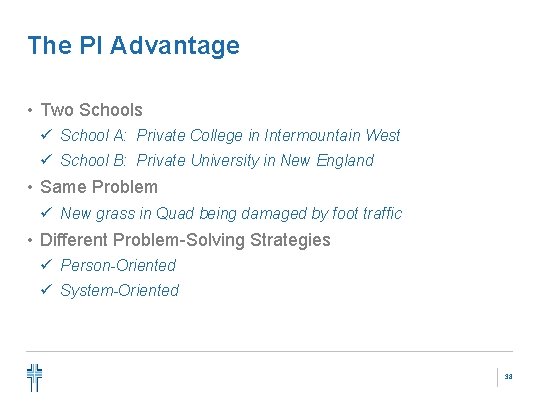 The PI Advantage

• Two Schools
✓ School A: Private College in Intermountain West
✓ School B: Private University in New England
• Same Problem
✓ New grass in Quad being damaged by foot traffic
• Different Problem-Solving Strategies
✓ Person-Oriented
✓ System-Oriented

33